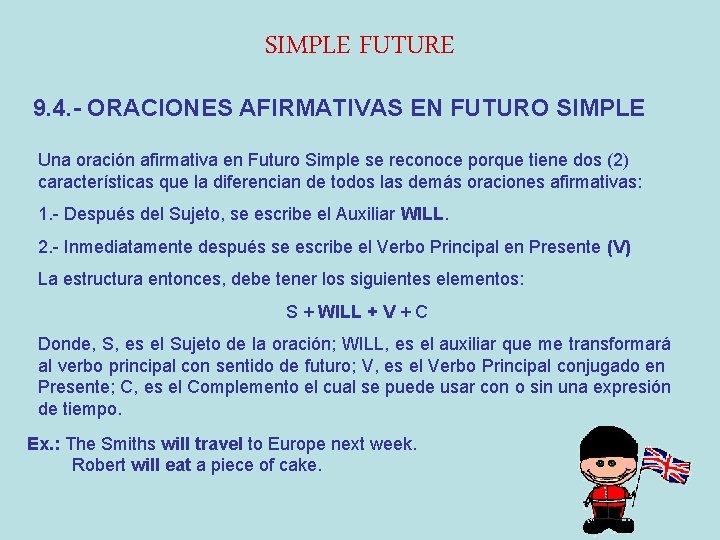 SIMPLE FUTURE

9.4.- ORACIONES AFIRMATIVAS EN FUTURO SIMPLE

Una oración afirmativa en Futuro Simple se reconoce porque tiene dos (2) características que la diferencian de todos las demás oraciones afirmativas:

1.- Después del Sujeto, se escribe el Auxiliar WILL.

2.- Inmediatamente después se escribe el Verbo Principal en Presente (V)

La estructura entonces, debe tener los siguientes elementos:

S + WILL + V + C

Donde, S, es el Sujeto de la oración; WILL, es el auxiliar que me transformará al verbo principal con sentido de futuro; V, es el Verbo Principal conjugado en Presente; C, es el Complemento el cual se puede usar con o sin una expresión de tiempo.

Ex.: The Smiths will travel to Europe next week.
Robert will eat a piece of cake.